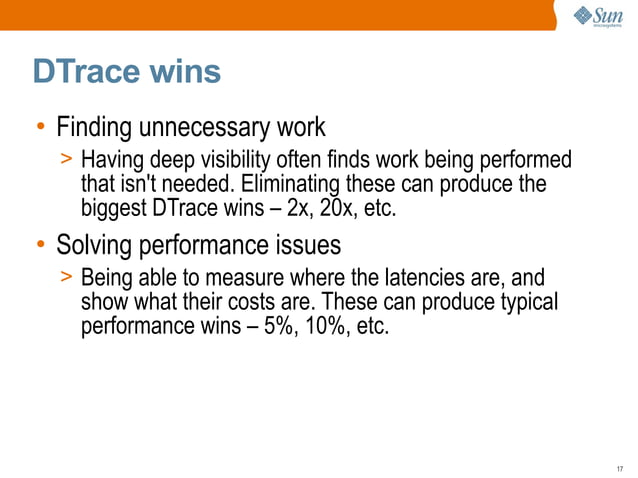 Sun microsystems

DTrace wins

• Finding unnecessary work

> Having deep visibility often finds work being performed that isn't needed. Eliminating these can produce the biggest DTrace wins – 2x, 20x, etc.

• Solving performance issues

> Being able to measure where the latencies are, and show what their costs are. These can produce typical performance wins – 5%, 10%, etc.

17